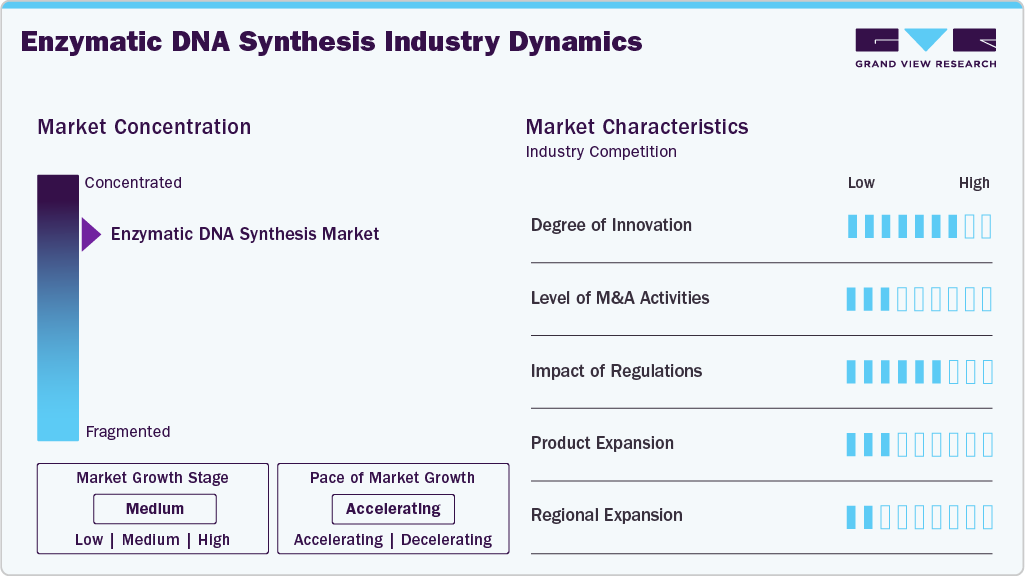 Enzymatic DNA Synthesis Industry Dynamics

GRAND VIEW RESEARCH

Market Concentration

Concentrated

Enzymatic DNA Synthesis Market

Fragmented

Market Growth Stage

Medium

Low | Medium | High

Pace of Market Growth

Accelerating

Accelerating | Decelerating

Market Characteristics

Industry Competition

Low High

Degree of Innovation

Level of M&A Activities

Impact of Regulations

Product Expansion

Regional Expansion